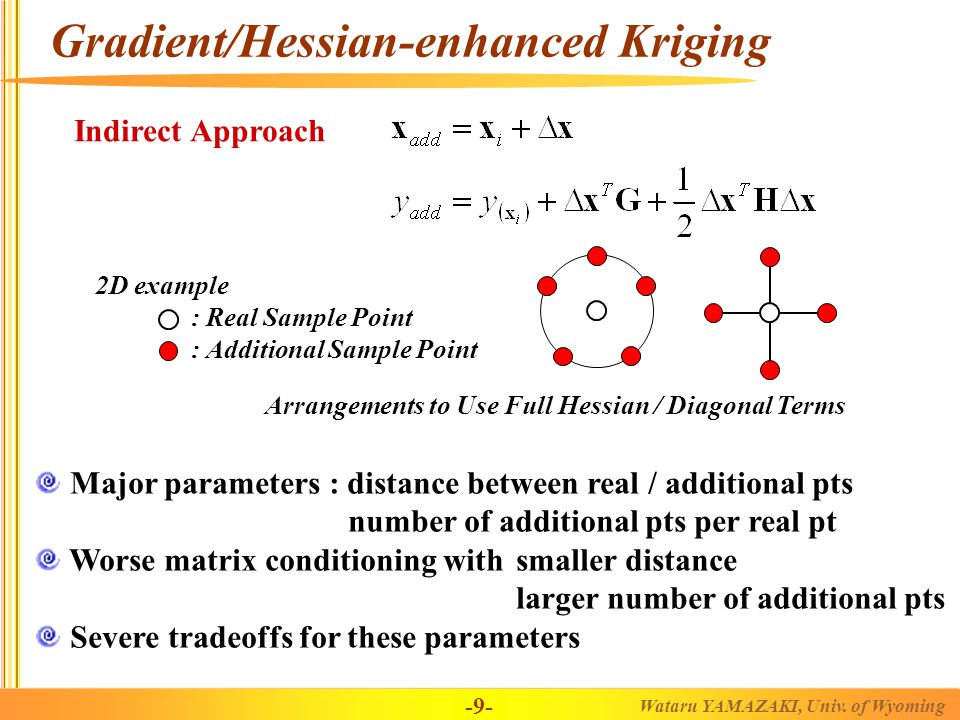 Gradient/Hessian-enhanced Kriging

Indirect Approach $\mathbf{x}_{add} = \mathbf{x}_i + \Delta\mathbf{x}$

$y_{add} = y_{(\mathbf{x}_i)} + \Delta\mathbf{x}^T\mathbf{G} + \frac{1}{2}\Delta\mathbf{x}^T\mathbf{H}\Delta\mathbf{x}$

2D example
: Real Sample Point
: Additional Sample Point

Arrangements to Use Full Hessian / Diagonal Terms

Major parameters : distance between real / additional pts
number of additional pts per real pt

Worse matrix conditioning with smaller distance
larger number of additional pts

Severe tradeoffs for these parameters

-9-

Wataru YAMAZAKI, Univ. of Wyoming